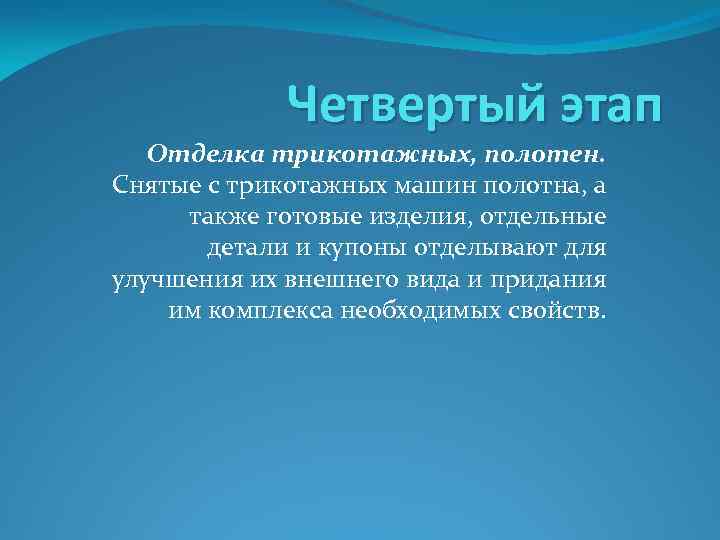 Четвертый этап

Отделка трикотажных, полотен. Снятые с трикотажных машин полотна, а также готовые изделия, отдельные детали и купоны отделывают для улучшения их внешнего вида и придания им комплекса необходимых свойств.